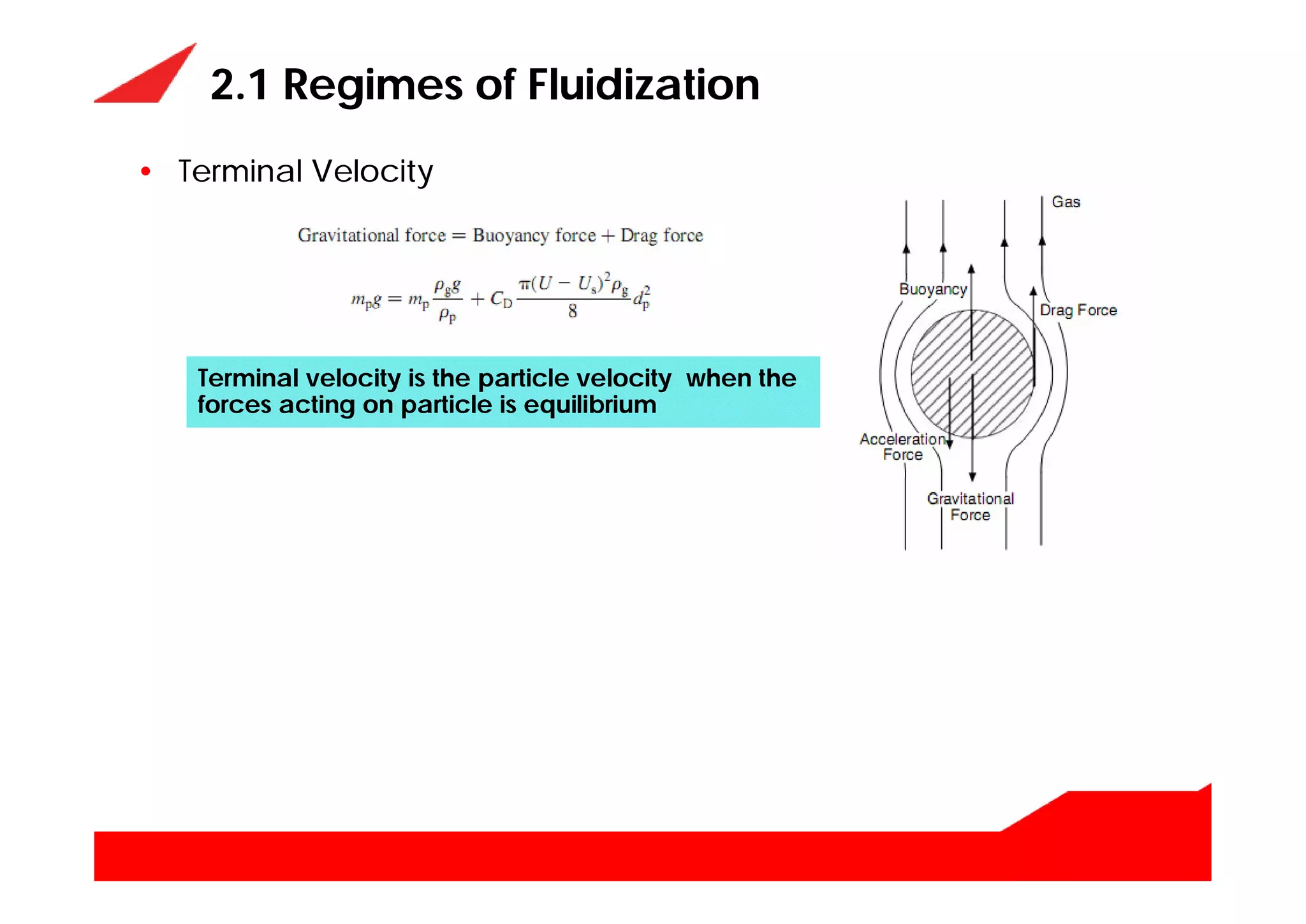 2.1 Regimes of Fluidization

• Terminal Velocity

Gravitational force = Buoyancy force + Drag force

$m_p g = m_p \frac{\rho_g g}{\rho_p} + C_D \frac{\pi (U - U_s)^2 \rho_g}{8} d_p^2$

Terminal velocity is the particle velocity when the forces acting on particle is equilibrium

Gas

Buoyancy

Drag Force

Acceleration Force

Gravitational Force